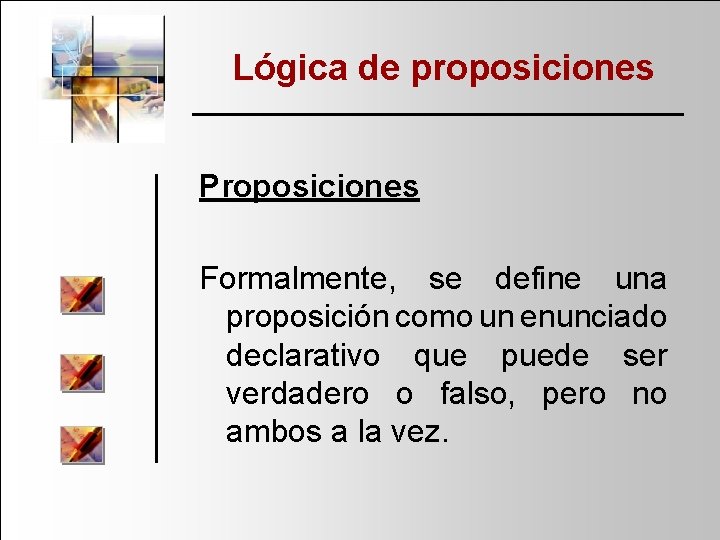 Lógica de proposiciones

Proposiciones

Formalmente, se define una proposición como un enunciado declarativo que puede ser verdadero o falso, pero no ambos a la vez.